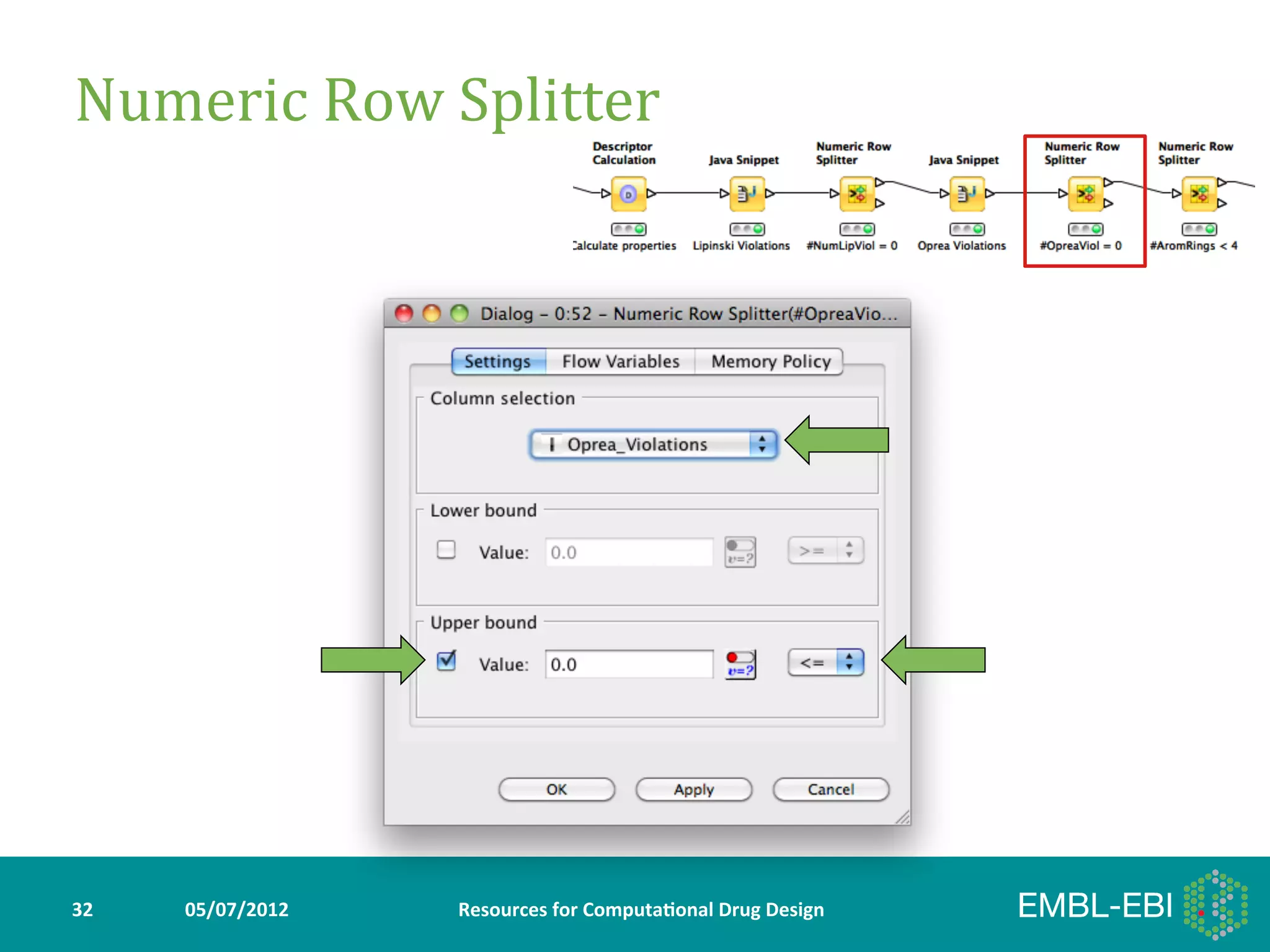 Numeric Row Splitter

Descriptor Calculation
Java Snippet
Numeric Row Splitter
Java Snippet
Numeric Row Splitter
Numeric Row Splitter

Calculate properties
Lipinski Violations
#NumLipViol = 0
Oprea Violations
#OpreaViol = 0
#AromRings < 4

Dialog – 0:52 – Numeric Row Splitter(#OpreaVio...

Settings
Flow Variables
Memory Policy

Column selection
I Oprea_Violations

Lower bound
Value: 0.0
v=?
>=

Upper bound
Value: 0.0
v=?
<=

OK
Apply
Cancel

32
05/07/2012
Resources for Computational Drug Design
EMBL-EBI